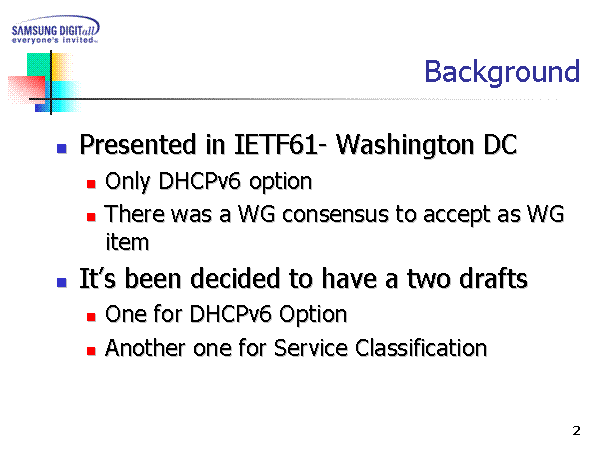 SAMSUNG DIGITall
everyone's invited

Background

Presented in IETF61- Washington DC

Only DHCPv6 option

There was a WG consensus to accept as WG item

It's been decided to have a two drafts

One for DHCPv6 Option

Another one for Service Classification

2